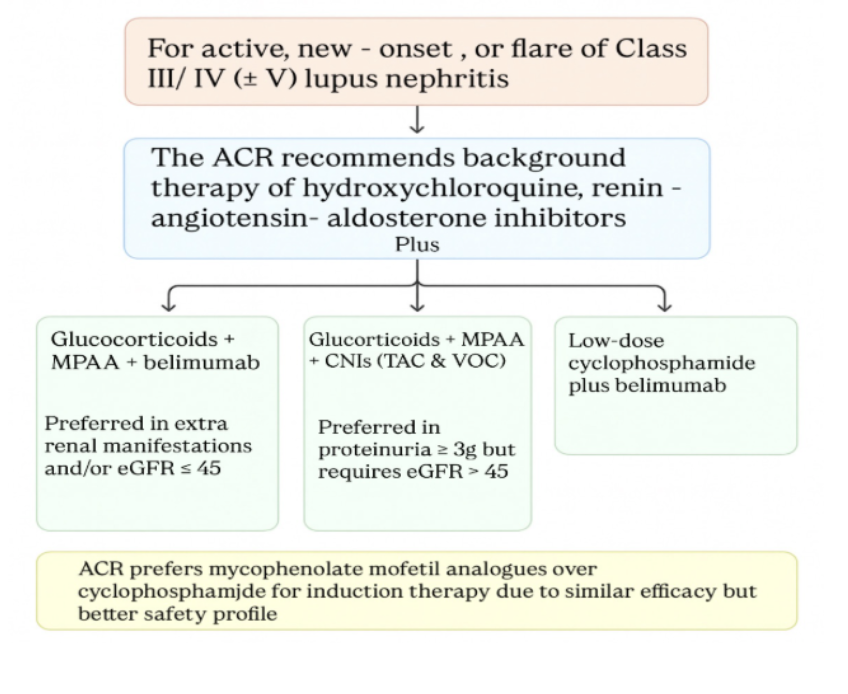 For active, new - onset , or flare of Class III/ IV (± V) lupus nephritis

The ACR recommends background therapy of hydroxychloroquine, renin - angiotensin- aldosterone inhibitors
Plus

Glucocorticoids + MPAA + belimumab

Preferred in extra renal manifestations and/or eGFR ≤ 45

Glucorticoids + MPAA + CNIs (TAC & VOC)

Preferred in proteinuria ≥ 3g but requires eGFR > 45

Low-dose cyclophosphamide plus belimumab

ACR prefers mycophenolate mofetil analogues over cyclophosphamjde for induction therapy due to similar efficacy but better safety profile